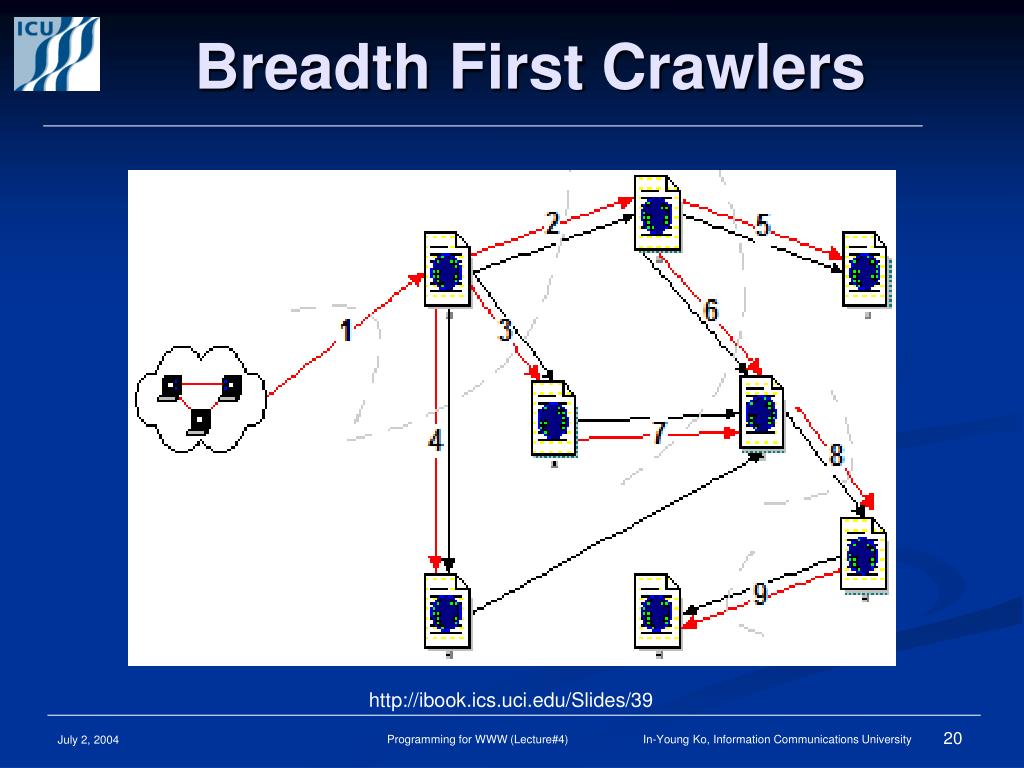 ICU

Breadth First Crawlers

1

2

3

4

5

6

7

8

9

http://ibook.ics.uci.edu/Slides/39

July 2, 2004

Programming for WWW (Lecture#4)

In-Young Ko, Information Communications University

20